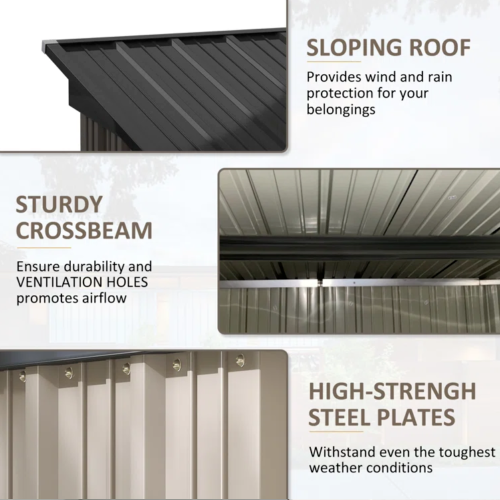 SLOPING ROOF

Provides wind and rain protection for your belongings

STURDY CROSSBEAM

Ensure durability and VENTILATION HOLES promotes airflow

HIGH-STRENGH STEEL PLATES

Withstand even the toughest weather conditions